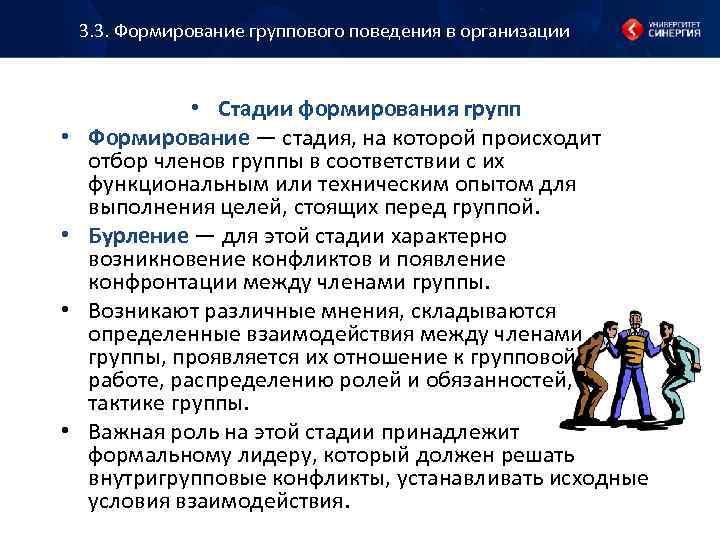 3.3. Формирование группового поведения в организации

УНИВЕРСИТЕТ СИНЕРГИЯ

• Стадии формирования групп

• Формирование — стадия, на которой происходит отбор членов группы в соответствии с их функциональным или техническим опытом для выполнения целей, стоящих перед группой.

• Бурление — для этой стадии характерно возникновение конфликтов и появление конфронтации между членами группы.

• Возникают различные мнения, складываются определенные взаимодействия между членами группы, проявляется их отношение к групповой работе, распределению ролей и обязанностей, тактике группы.

• Важная роль на этой стадии принадлежит формальному лидеру, который должен решать внутригрупповые конфликты, устанавливать исходные условия взаимодействия.